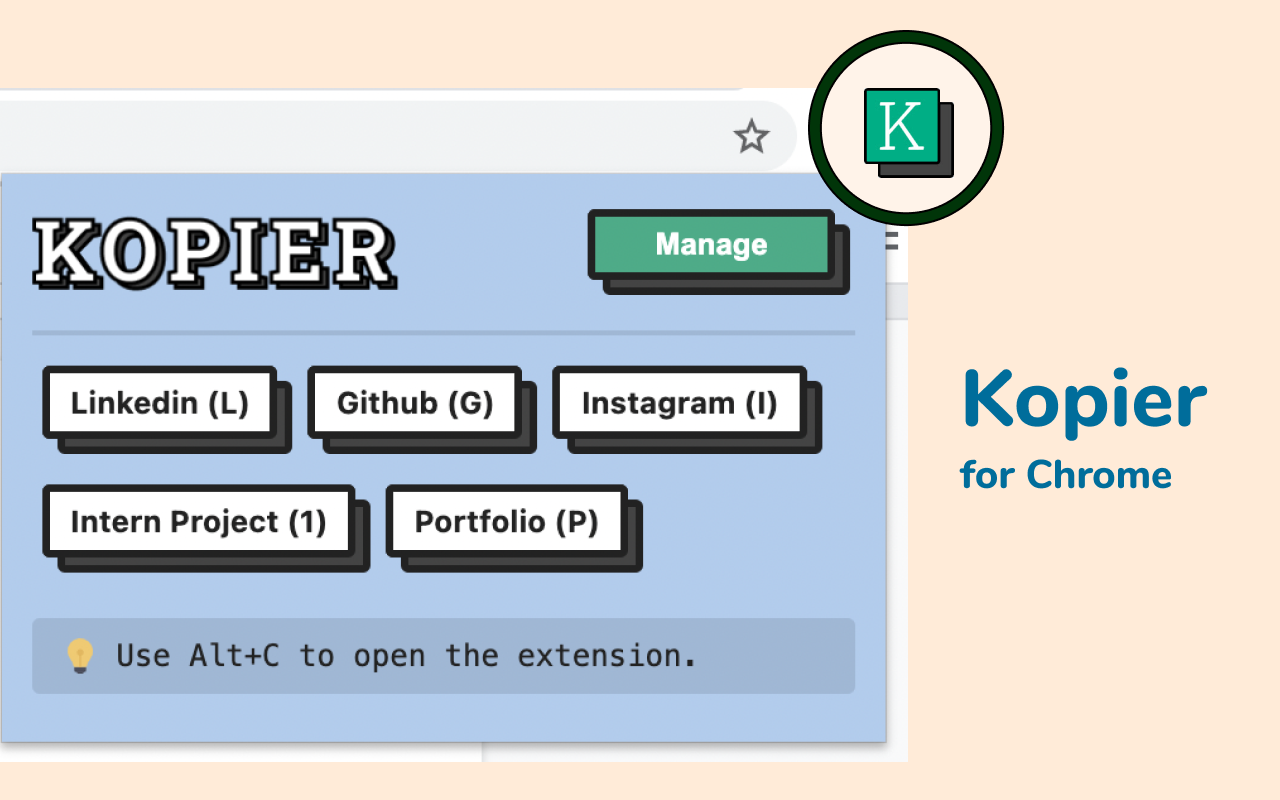 K

KOPIER

Manage

Linkedin (L)

Github (G)

Instagram (I)

Intern Project (1)

Portfolio (P)

Use Alt+C to open the extension.

Kopier
for Chrome